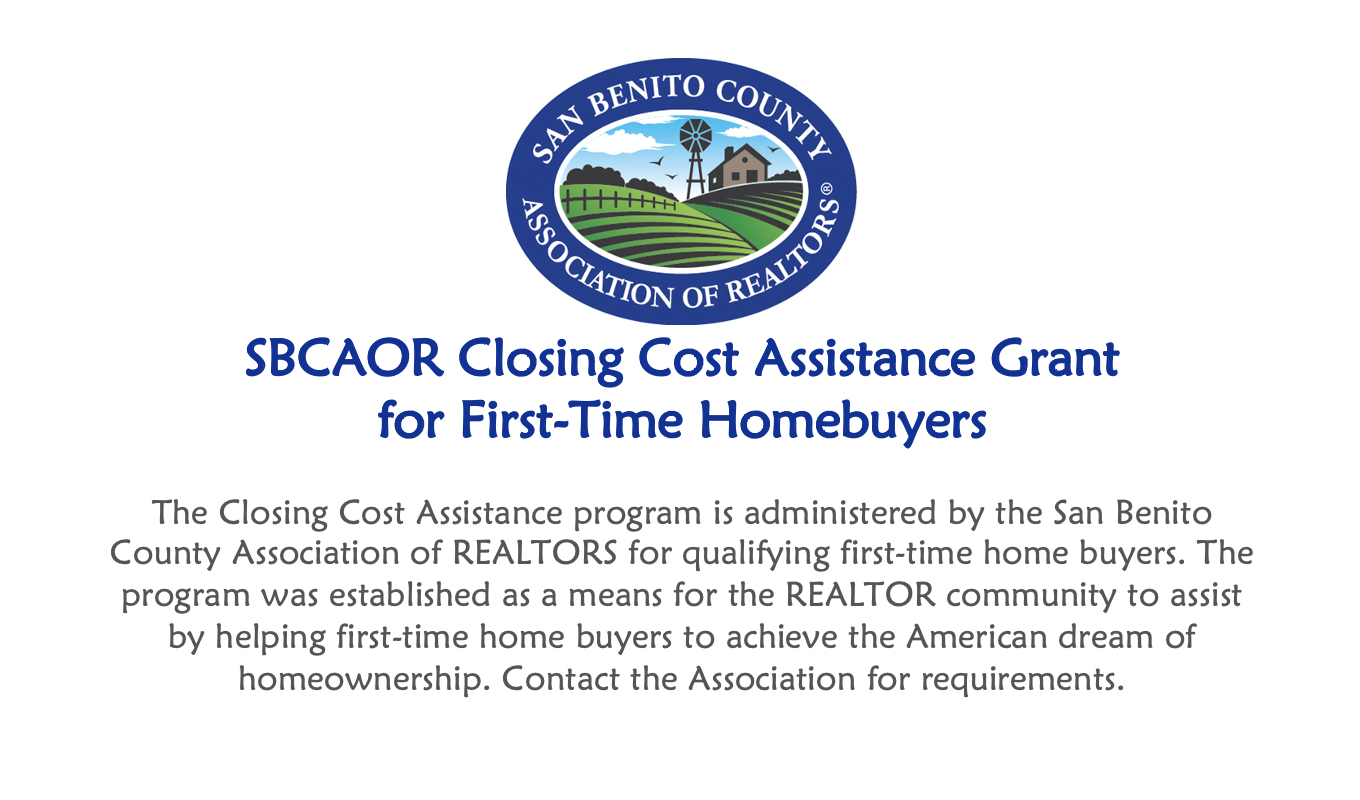 SAN BENITO COUNTY
ASSOCIATION OF REALTORS®

SBCAOR Closing Cost Assistance Grant for First-Time Homebuyers

The Closing Cost Assistance program is administered by the San Benito County Association of REALTORS for qualifying first-time home buyers. The program was established as a means for the REALTOR community to assist by helping first-time home buyers to achieve the American dream of homeownership. Contact the Association for requirements.